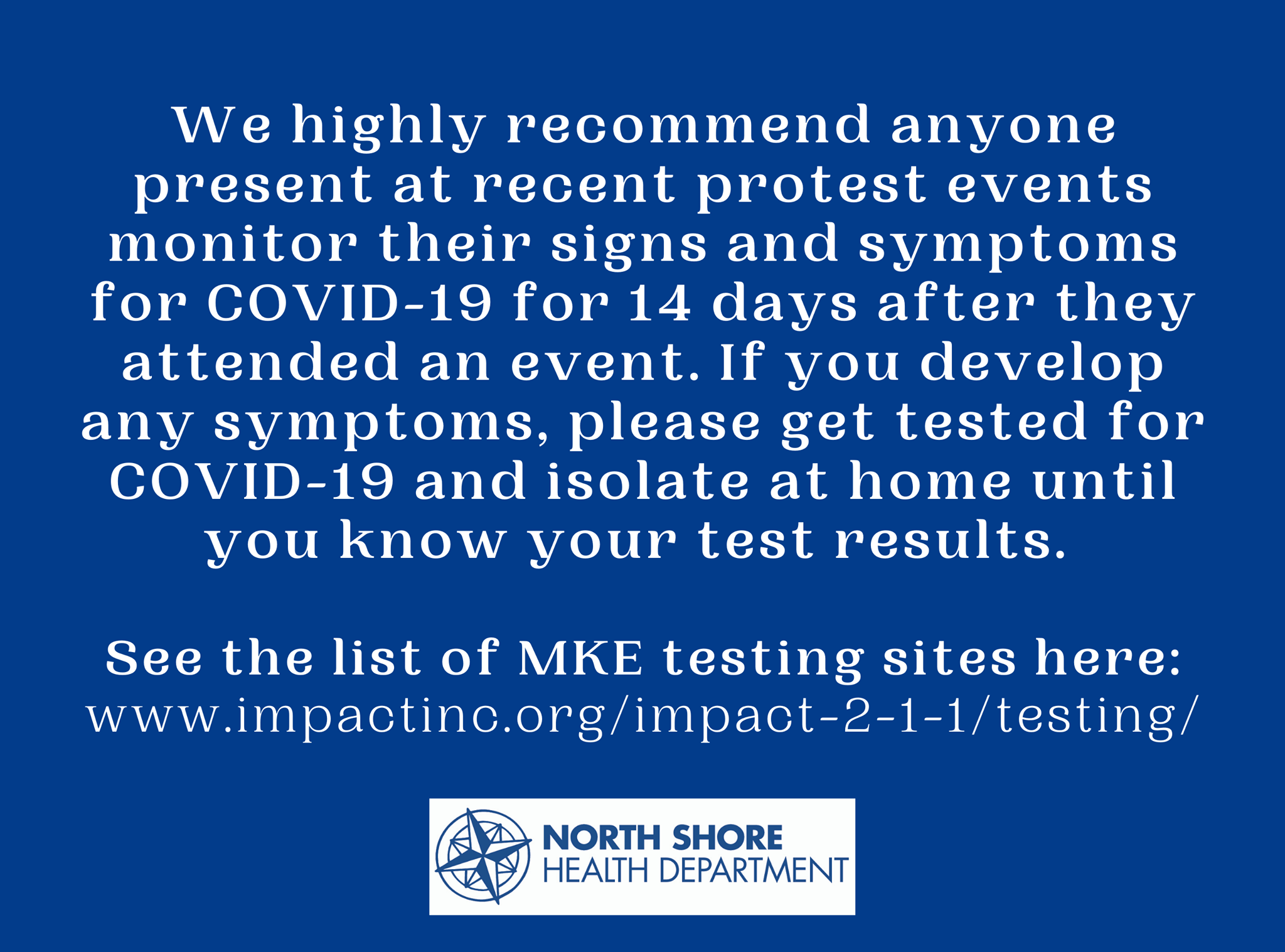 We highly recommend anyone present at recent protest events monitor their signs and symptoms for COVID-19 for 14 days after they attended an event. If you develop any symptoms, please get tested for COVID-19 and isolate at home until you know your test results.

See the list of MKE testing sites here: www.impactinc.org/impact-2-1-1/testing/

NORTH SHORE
HEALTH DEPARTMENT